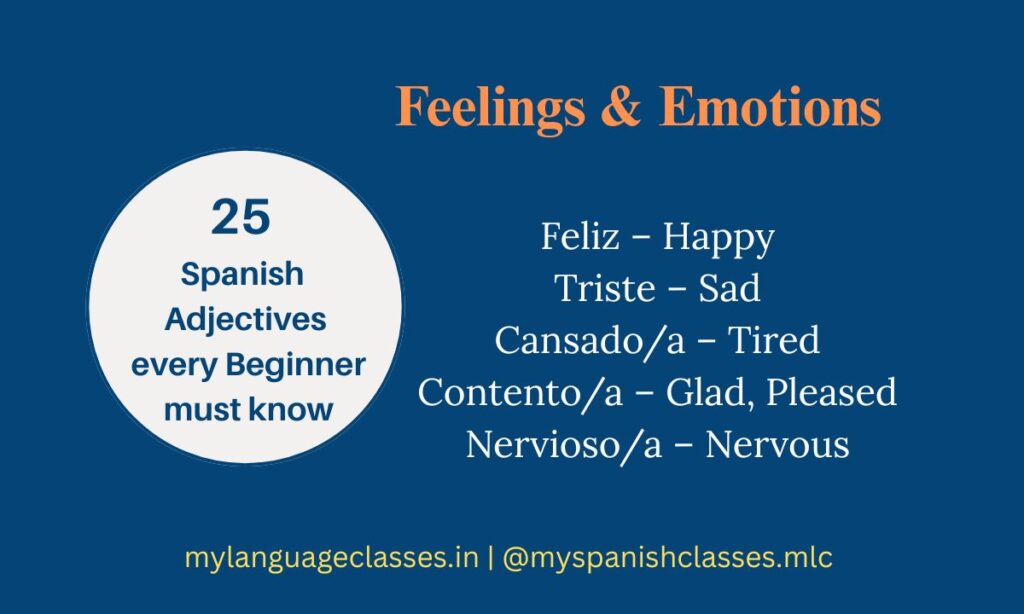 Feelings & Emotions

25
Spanish Adjectives every Beginner must know

Feliz – Happy
Triste – Sad
Cansado/a – Tired
Contento/a – Glad, Pleased
Nervioso/a – Nervous

mylanguageclasses.in | @myspanishclasses.mlc